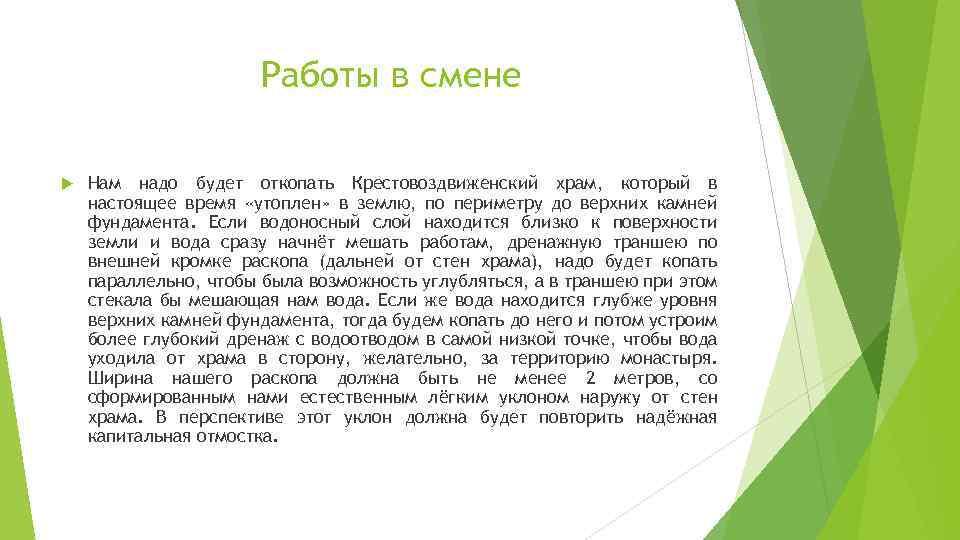 Работы в смене

Нам надо будет откопать Крестовоздвиженский храм, который в настоящее время «утоплен» в землю, по периметру до верхних камней фундамента. Если водоносный слой находится близко к поверхности земли и вода сразу начнёт мешать работам, дренажную траншею по внешней кромке раскопа (дальней от стен храма), надо будет копать параллельно, чтобы была возможность углубляться, а в траншею при этом стекала бы мешающая нам вода. Если же вода находится глубже уровня верхних камней фундамента, тогда будем копать до него и потом устроим более глубокий дренаж с водоотводом в самой низкой точке, чтобы вода уходила от храма в сторону, желательно, за территорию монастыря. Ширина нашего раскопа должна быть не менее 2 метров, со сформированным нами естественным лёгким уклоном наружу от стен храма. В перспективе этот уклон должна будет повторить надёжная капитальная отмостка.